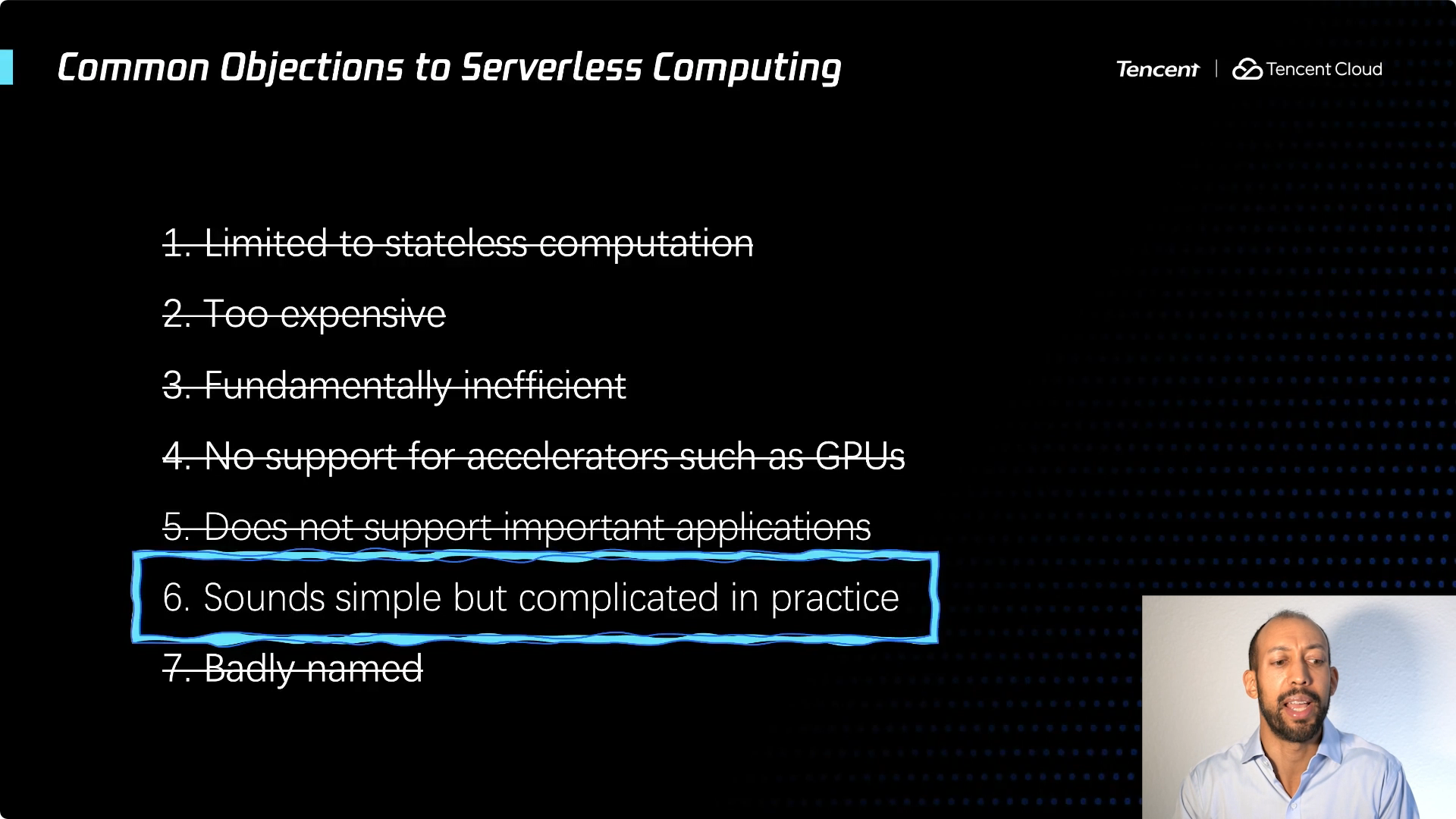 Common Objections to Serverless Computing

Tencent | Tencent Cloud

1. Limited to stateless computation

2. Too expensive

3. Fundamentally inefficient

4. No support for accelerators such as GPUs

5. Does not support important applications

6. Sounds simple but complicated in practice

7. Badly named